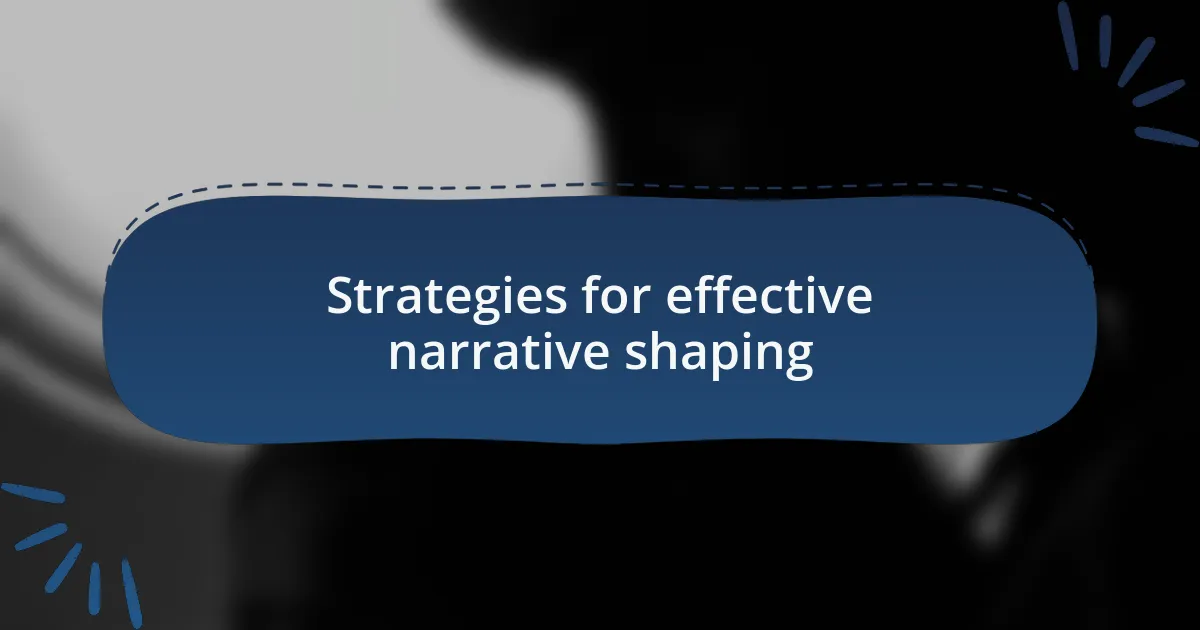 Strategies for effective narrative shaping